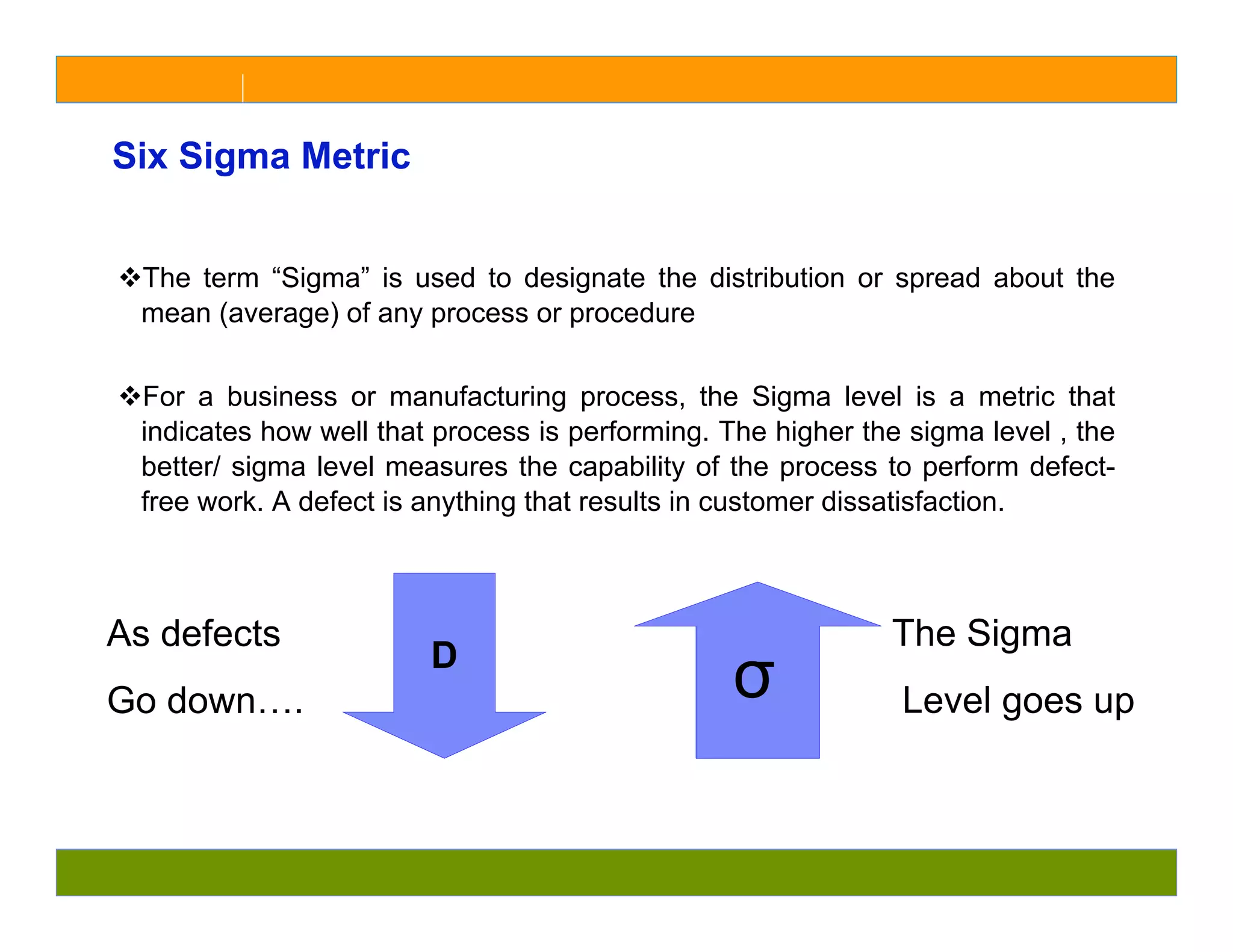 Six Sigma Metric

❖The term “Sigma” is used to designate the distribution or spread about the mean (average) of any process or procedure

❖For a business or manufacturing process, the Sigma level is a metric that indicates how well that process is performing. The higher the sigma level , the better/ sigma level measures the capability of the process to perform defect-free work. A defect is anything that results in customer dissatisfaction.

As defects

Go down….

D

σ

The Sigma

Level goes up